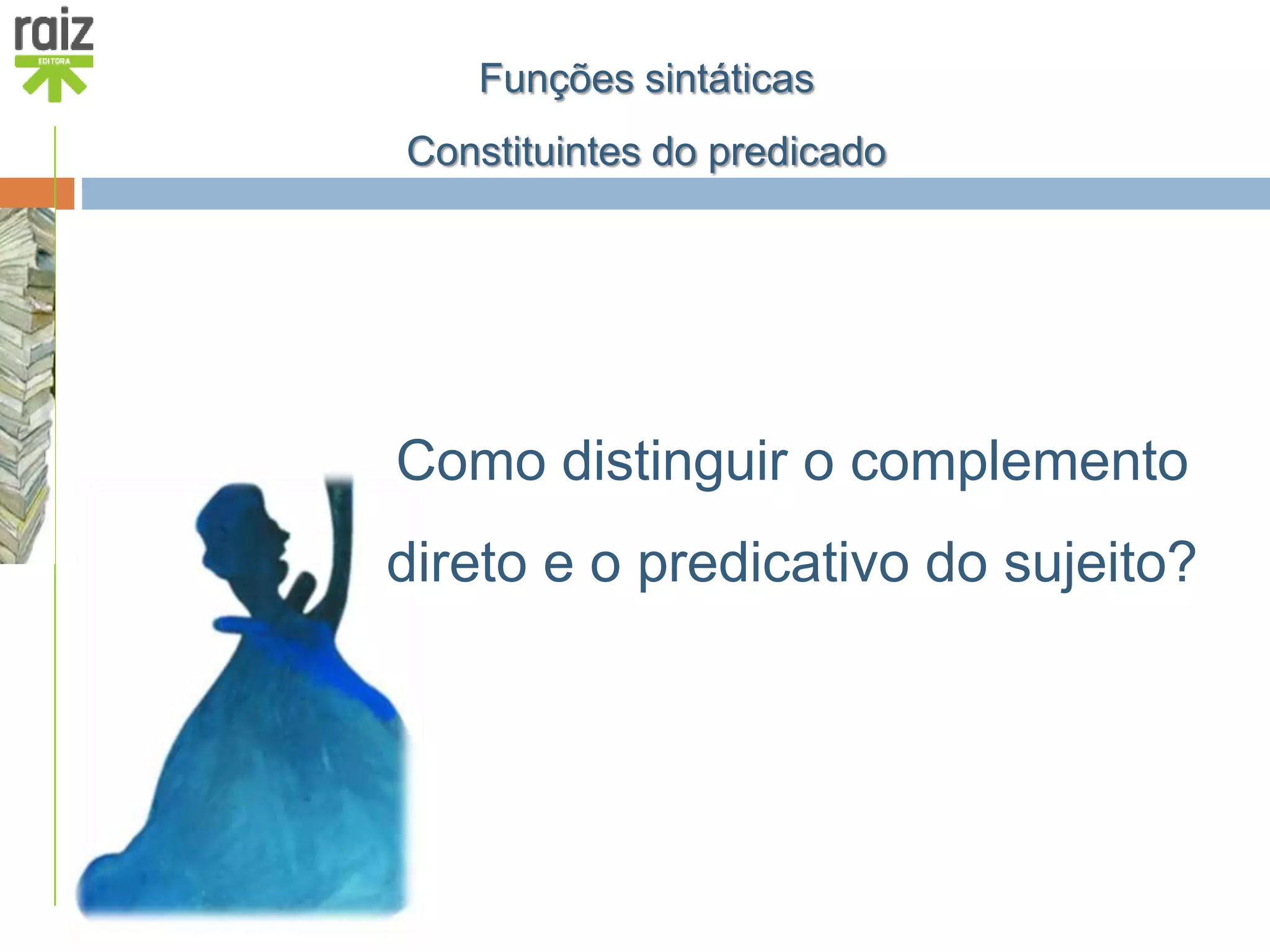 raiz
EDITORA

Funções sintáticas

Constituintes do predicado

Como distinguir o complemento direto e o predicativo do sujeito?